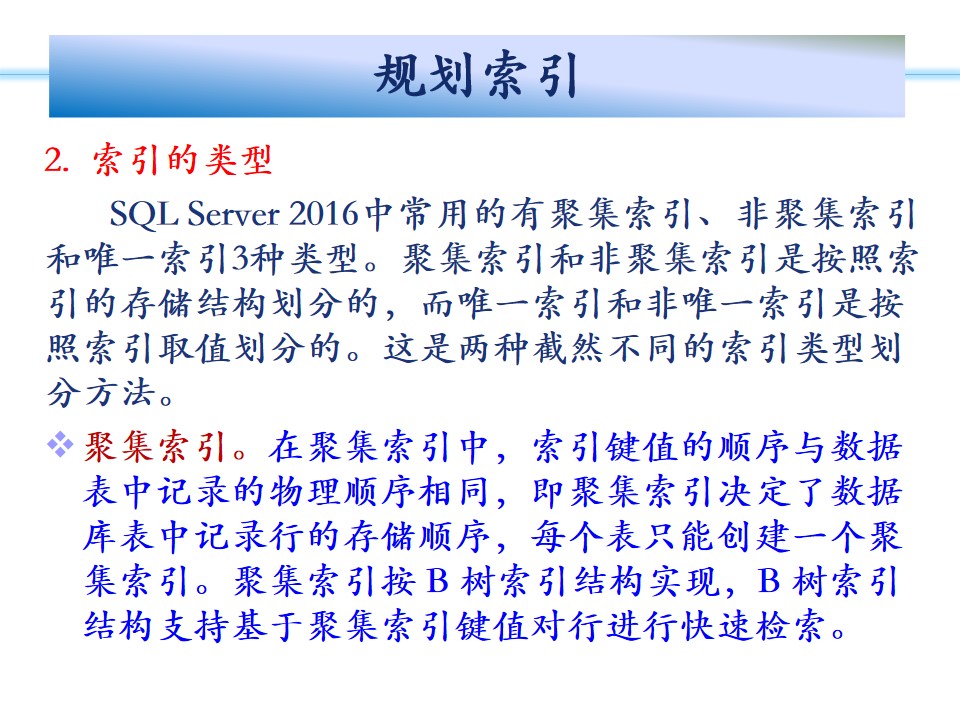 规划索引

2. 索引的类型

SQL Server 2016中常用的有聚集索引、非聚集索引和唯一索引3种类型。聚集索引和非聚集索引是按照索引的存储结构划分的，而唯一索引和非唯一索引是按照索引取值划分的。这是两种截然不同的索引类型划分方法。

❖ 聚集索引。在聚集索引中，索引键值的顺序与数据表中记录的物理顺序相同，即聚集索引决定了数据库表中记录行的存储顺序，每个表只能创建一个聚集索引。聚集索引按 B 树索引结构实现，B 树索引结构支持基于聚集索引键值对行进行快速检索。